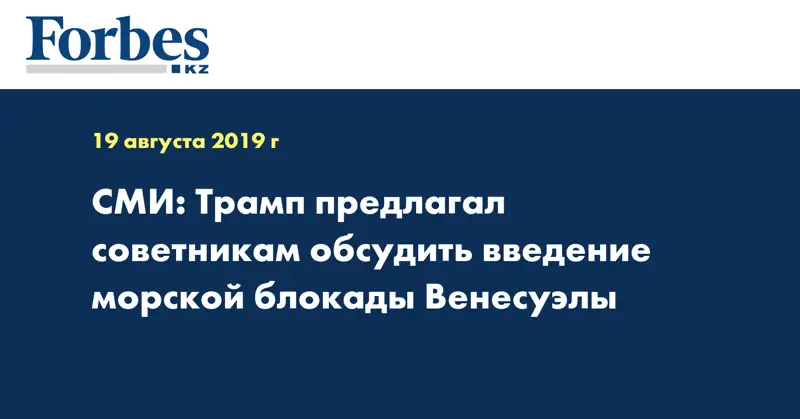 Forbes
KZ

19 августа 2019 г

СМИ: Трамп предлагал советникам обсудить введение морской блокады Венесуэлы